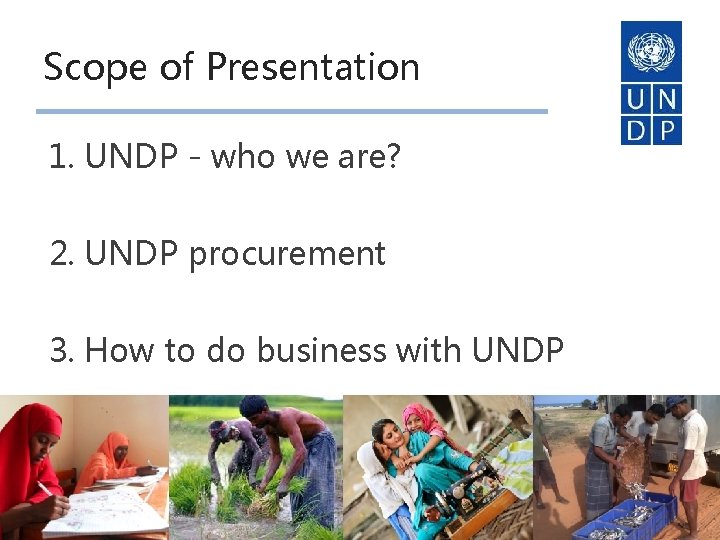 Scope of Presentation

U N
D P

1. UNDP - who we are?

2. UNDP procurement

3. How to do business with UNDP